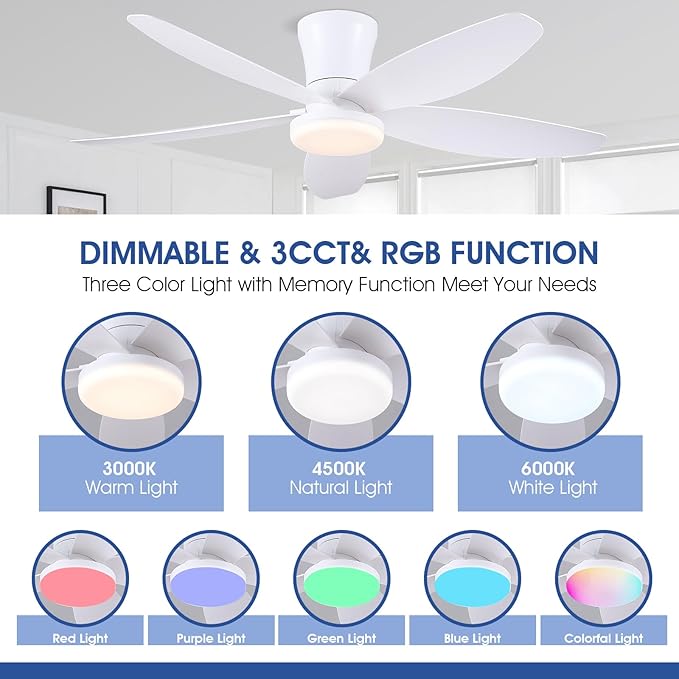 DIMMABLE & 3CCT& RGB FUNCTION
Three Color Light with Memory Function Meet Your Needs

3000K
Warm Light

4500K
Natural Light

6000K
White Light

Red Light

Purple Light

Green Light

Blue Light

Colorful Light